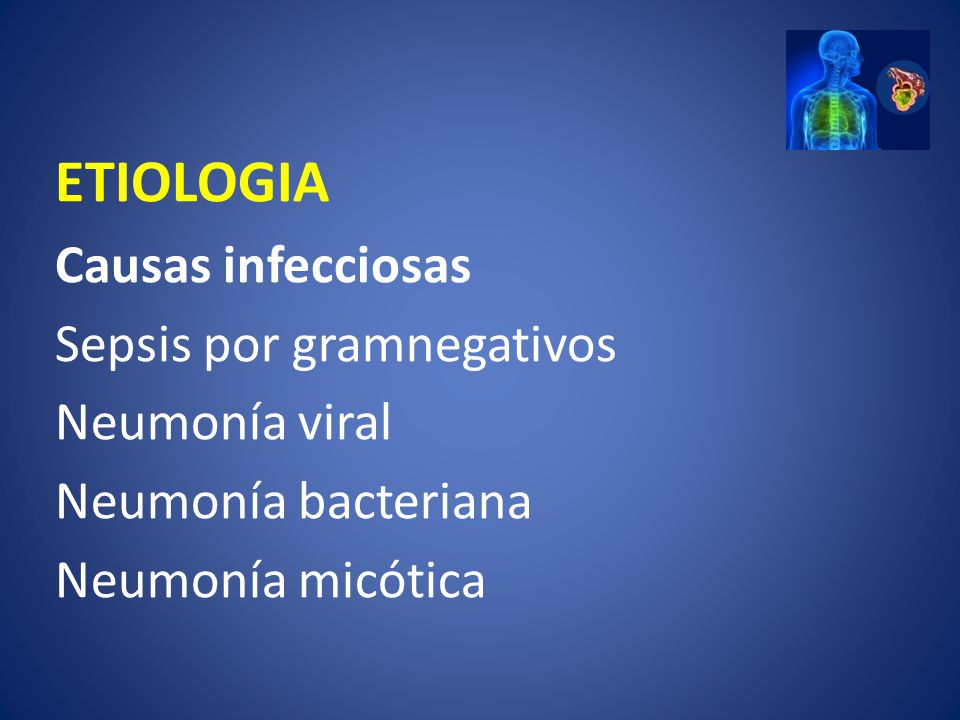 ETIOLOGIA

Causas infecciosas

Sepsis por gramnegativos

Neumonía viral

Neumonía bacteriana

Neumonía micótica